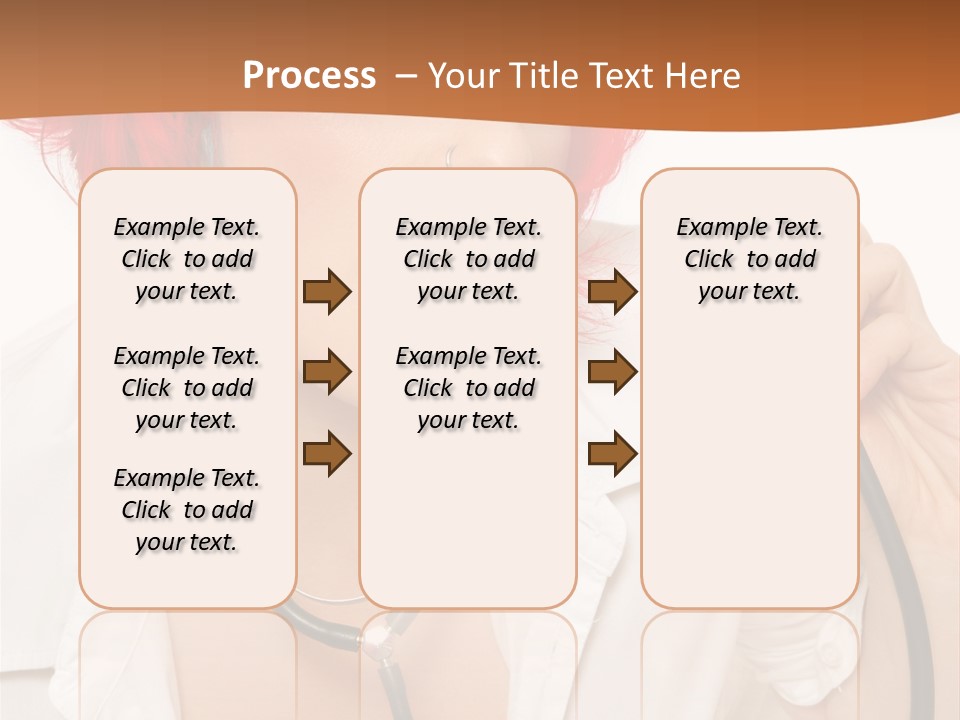 Process – Your Title Text Here

Example Text. Click to add your text.

Example Text. Click to add your text.

Example Text. Click to add your text.

Example Text. Click to add your text.

Example Text. Click to add your text.

Example Text. Click to add your text.